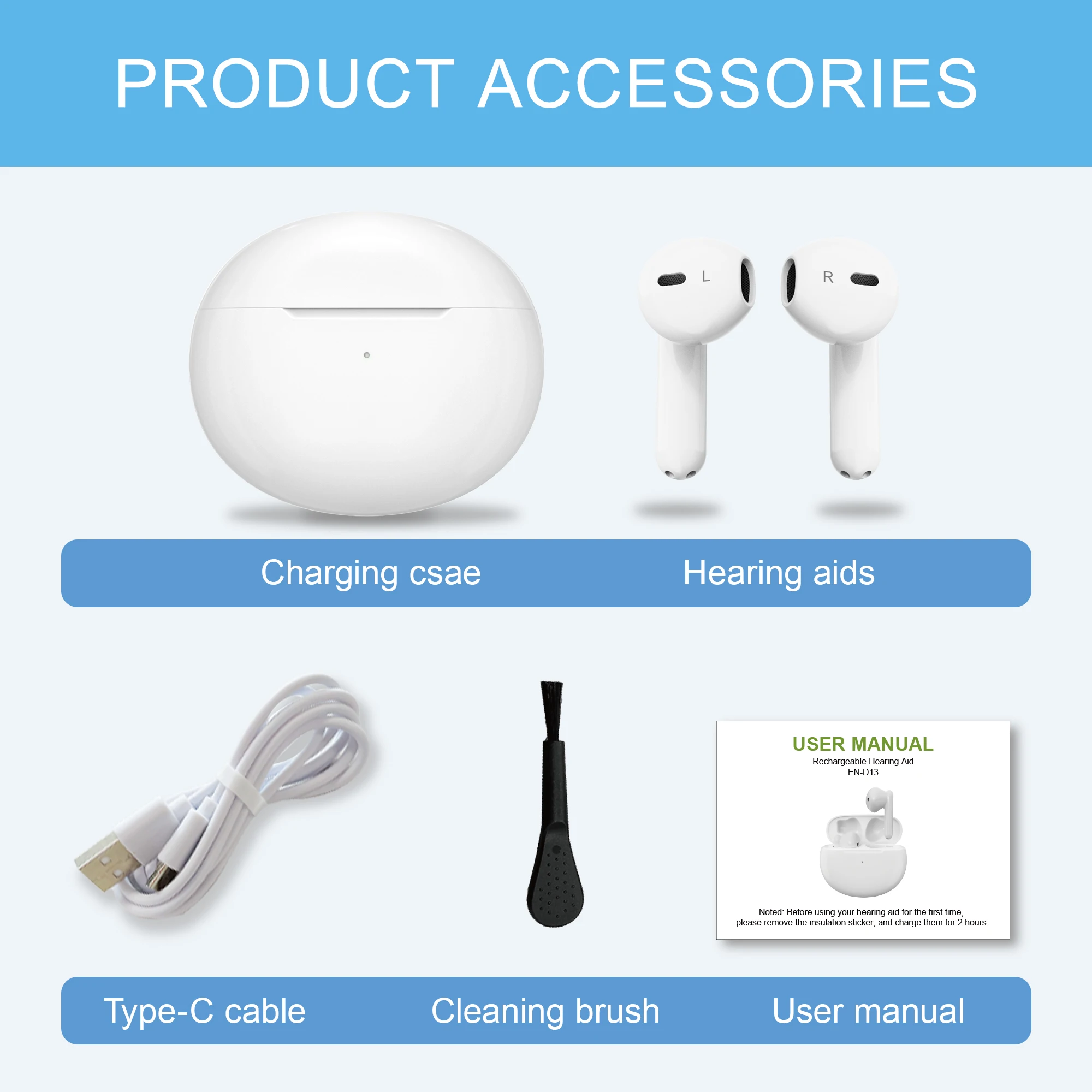 PRODUCT ACCESSORIES

L

R

Charging csae

Hearing aids

USER MANUAL
Rechargeable Hearing Aid
EN-D13

Noted: Before using your hearing aid for the first time, please remove the insulation sticker, and charge them for 2 hours.

Type-C cable

Cleaning brush

User manual